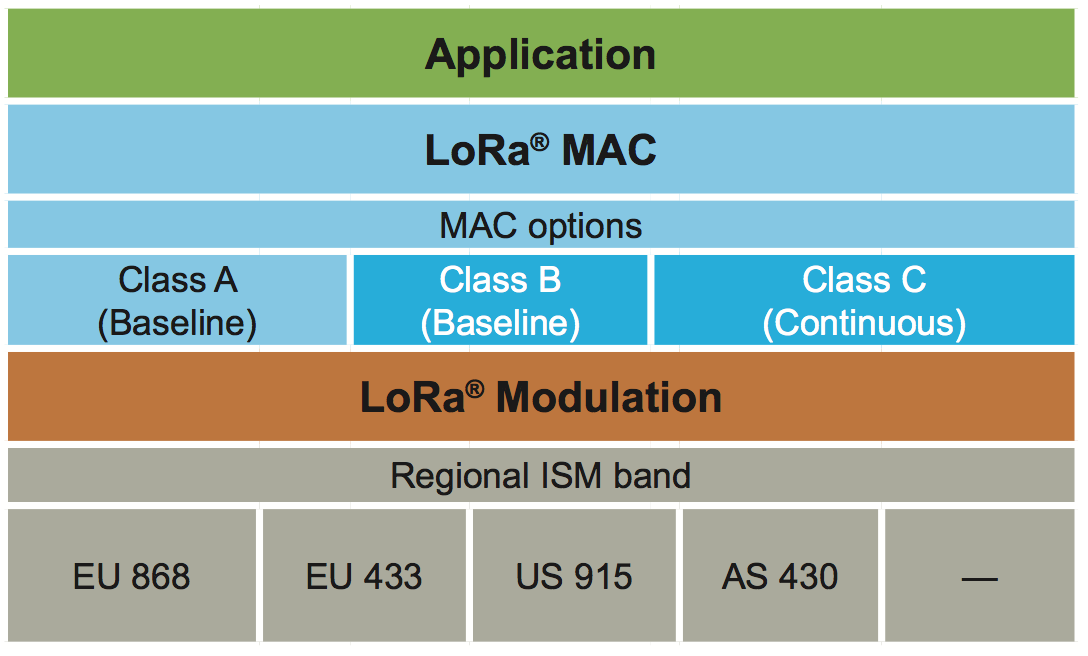 Application

LoRa® MAC

MAC options

Class A (Baseline)

Class B (Baseline)

Class C (Continuous)

LoRa® Modulation

Regional ISM band

EU 868

EU 433

US 915

AS 430

—